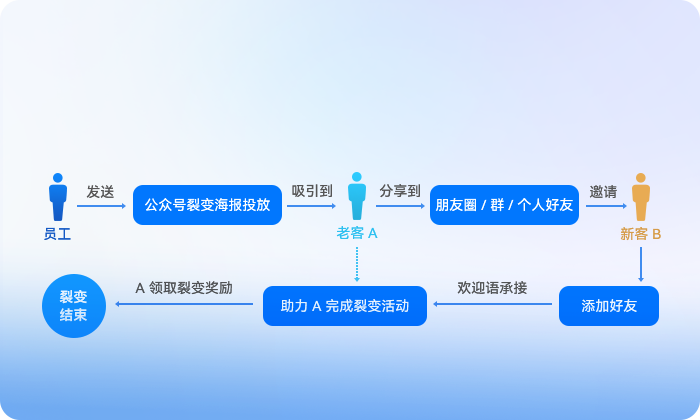 员工

发送

公众号裂变海报投放

吸引到

老客 A

分享到

朋友圈 / 群 / 个人好友

邀请

新客 B

添加好友

欢迎语承接

助力 A 完成裂变活动

A 领取裂变奖励

裂变结束